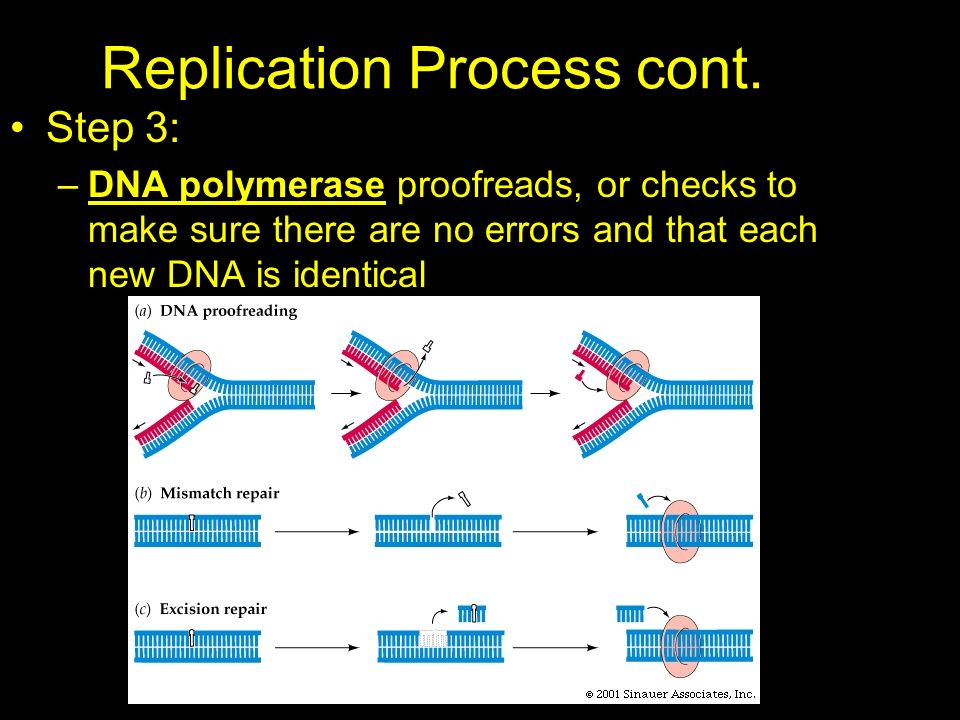 Replication Process cont.

• Step 3:

– DNA polymerase proofreads, or checks to make sure there are no errors and that each new DNA is identical

(a) DNA proofreading

(b) Mismatch repair

(c) Excision repair

© 2001 Sinauer Associates, Inc.